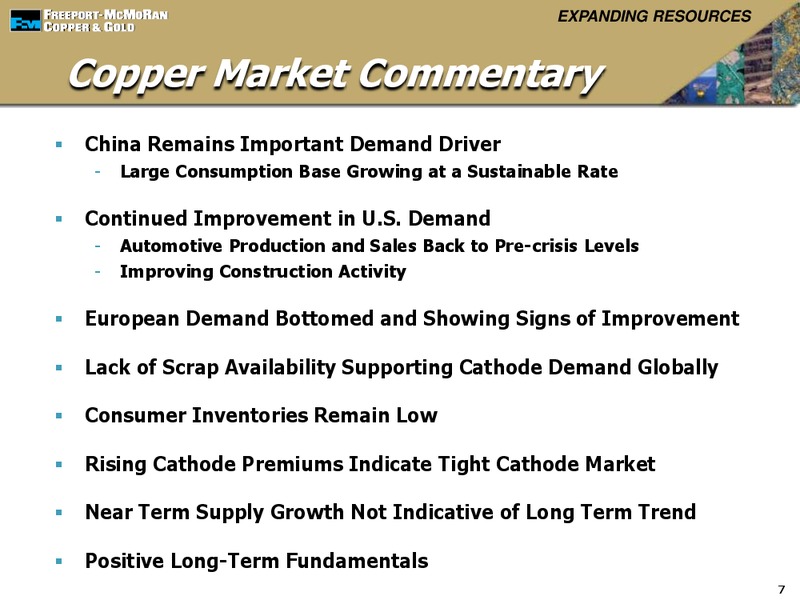 FCX FREEPORT-MCMORAN COPPER & GOLD

EXPANDING RESOURCES

Copper Market Commentary

▪ China Remains Important Demand Driver
- Large Consumption Base Growing at a Sustainable Rate

▪ Continued Improvement in U.S. Demand
- Automotive Production and Sales Back to Pre-crisis Levels
- Improving Construction Activity

▪ European Demand Bottomed and Showing Signs of Improvement

▪ Lack of Scrap Availability Supporting Cathode Demand Globally

▪ Consumer Inventories Remain Low

▪ Rising Cathode Premiums Indicate Tight Cathode Market

▪ Near Term Supply Growth Not Indicative of Long Term Trend

▪ Positive Long-Term Fundamentals

7